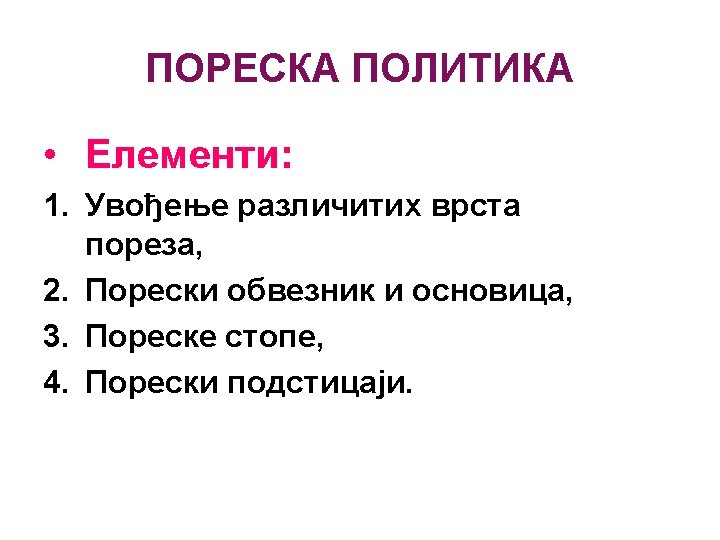 ПОРЕСКА ПОЛИТИКА

• Елементи:

1. Увођење различитих врста пореза,
2. Порески обвезник и основица,
3. Пореске стопе,
4. Порески подстицаји.